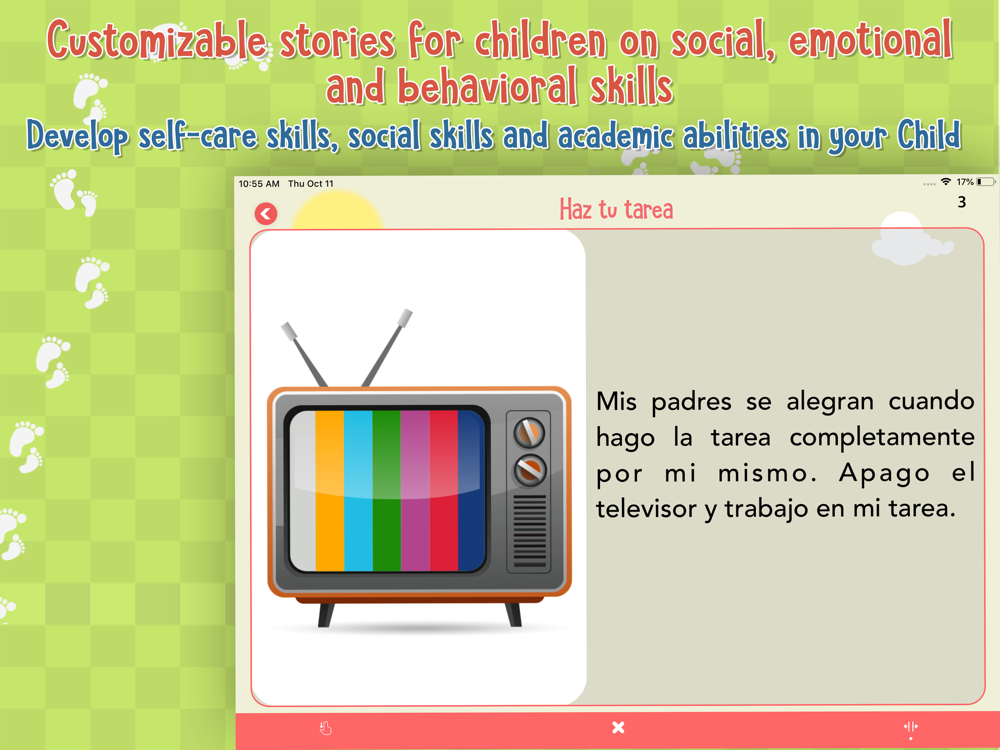 Customizable stories for children on social, emotional and behavioral skills

Develop self-care skills, social skills and academic abilities in your Child

10:55 AM Thu Oct 11

17%

Haz tu tarea

3

Mis padres se alegran cuando hago la tarea completamente por mi mismo. Apago el televisor y trabajo en mi tarea.